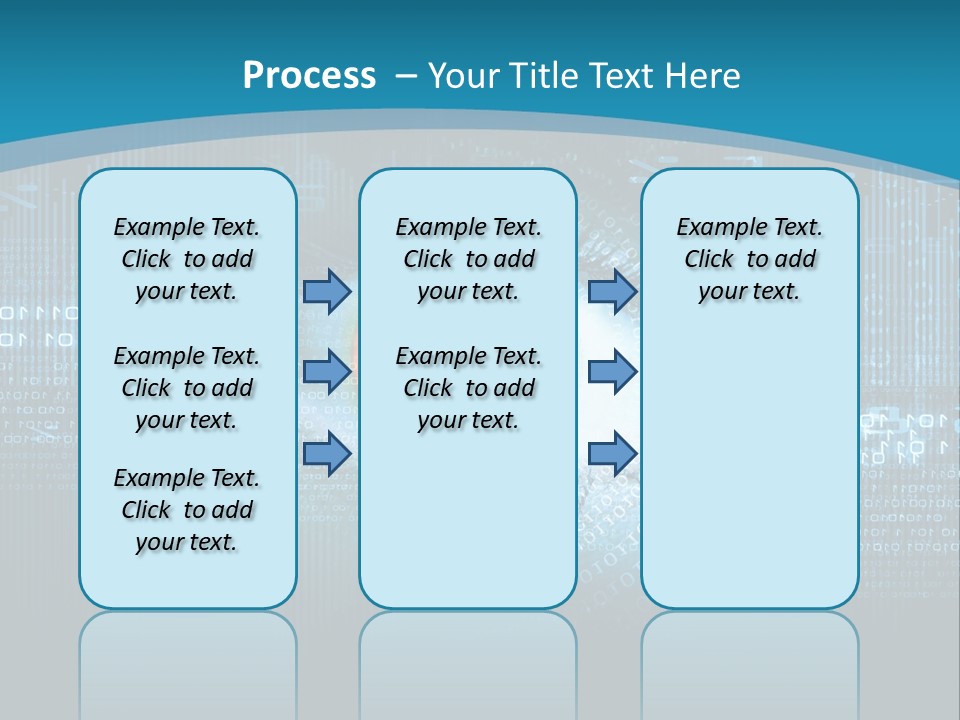 Process – Your Title Text Here

Example Text. Click to add your text.

Example Text. Click to add your text.

Example Text. Click to add your text.

Example Text. Click to add your text.

Example Text. Click to add your text.

Example Text. Click to add your text.